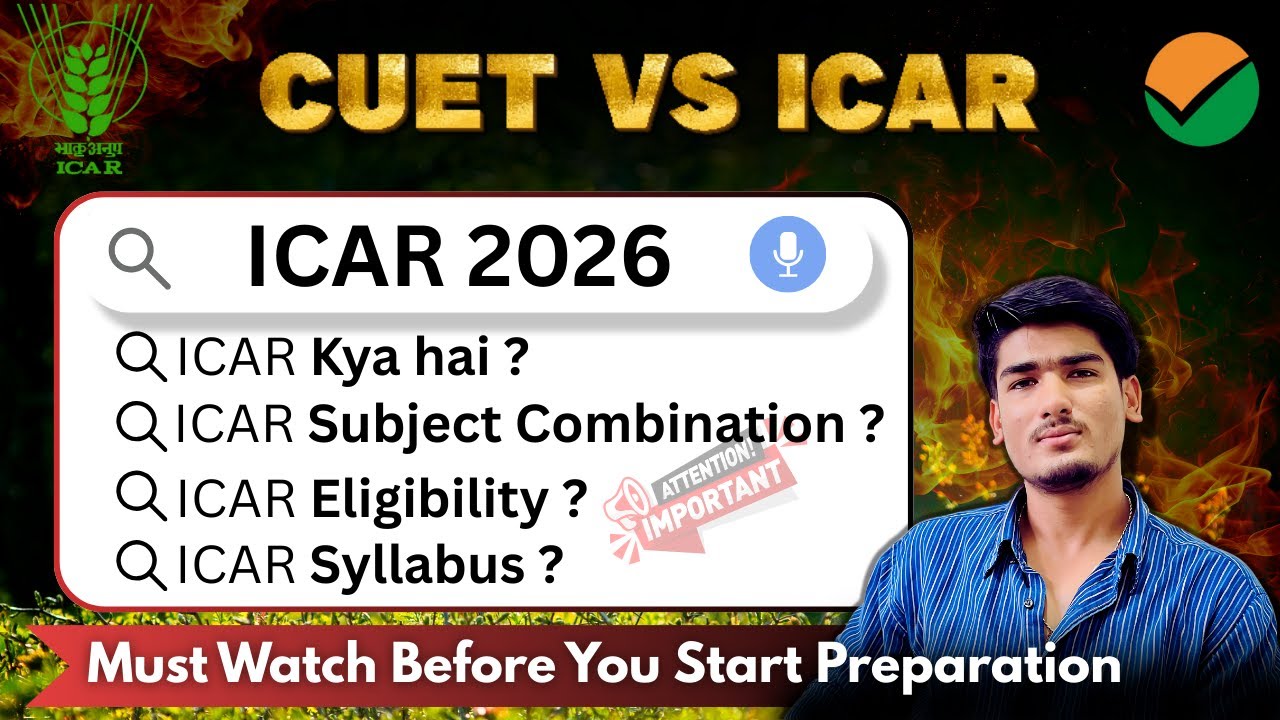 भाकृअनुप
ICAR

CUET VS ICAR

ICAR 2026

ICAR Kya hai ?

ICAR Subject Combination ?

ICAR Eligibility ?

ATTENTION!
IMPORTANT

ICAR Syllabus ?

Must Watch Before You Start Preparation